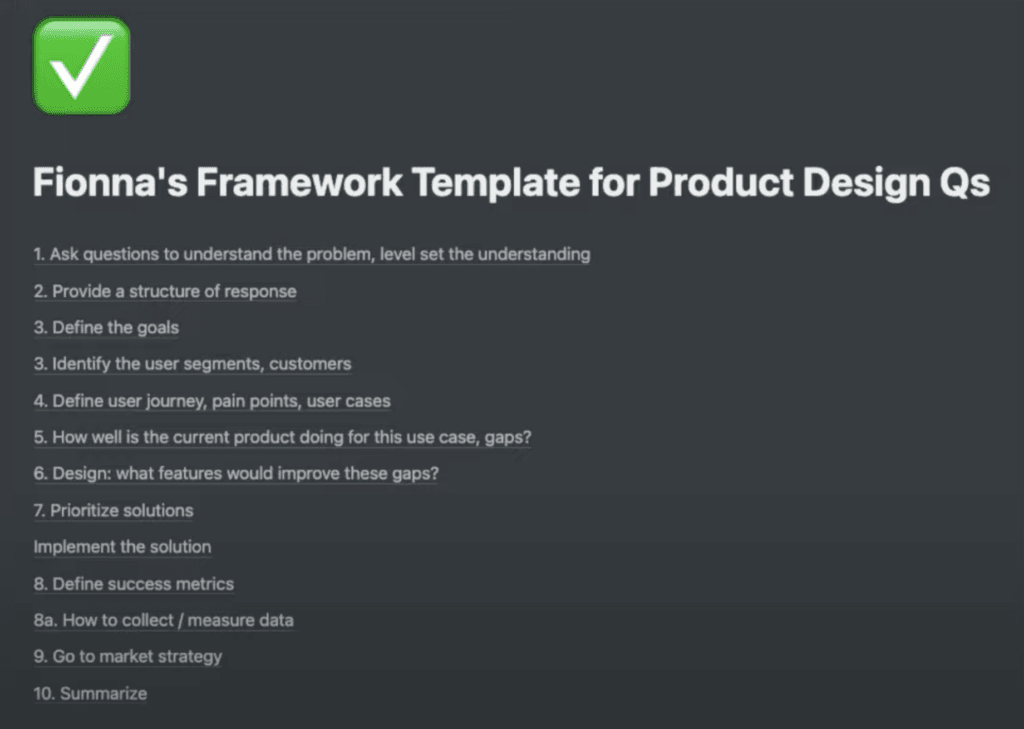 Fionna's Framework Template for Product Design Qs

1. Ask questions to understand the problem, level set the understanding

2. Provide a structure of response

3. Define the goals

3. Identify the user segments, customers

4. Define user journey, pain points, user cases

5. How well is the current product doing for this use case, gaps?

6. Design: what features would improve these gaps?

7. Prioritize solutions

Implement the solution

8. Define success metrics

8a. How to collect / measure data

9. Go to market strategy

10. Summarize